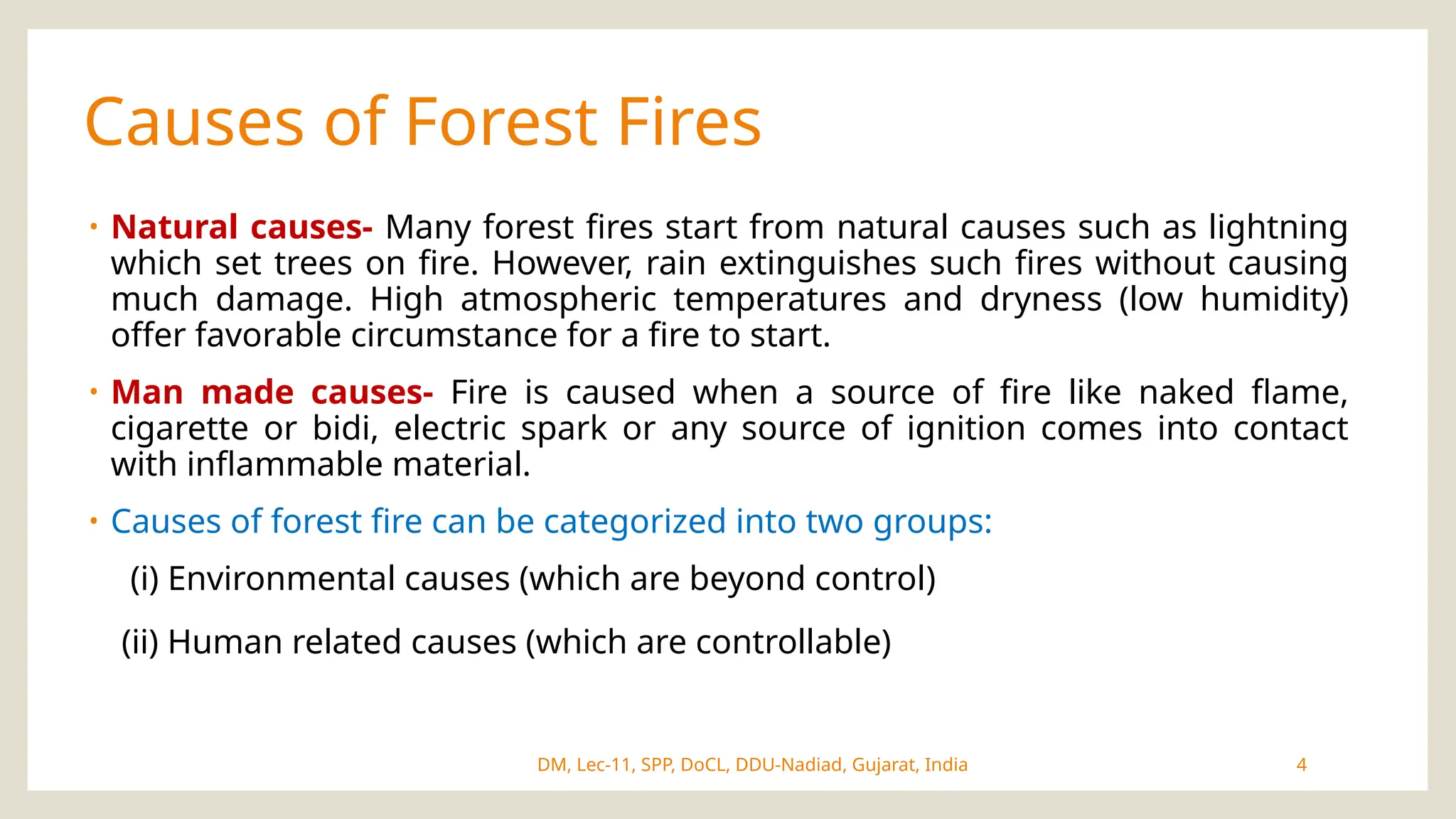 Causes of Forest Fires

• Natural causes- Many forest fires start from natural causes such as lightning which set trees on fire. However, rain extinguishes such fires without causing much damage. High atmospheric temperatures and dryness (low humidity) offer favorable circumstance for a fire to start.

• Man made causes- Fire is caused when a source of fire like naked flame, cigarette or bidi, electric spark or any source of ignition comes into contact with inflammable material.

• Causes of forest fire can be categorized into two groups:

(i) Environmental causes (which are beyond control)

(ii) Human related causes (which are controllable)

DM, Lec-11, SPP, DoCL, DDU-Nadiad, Gujarat, India

4